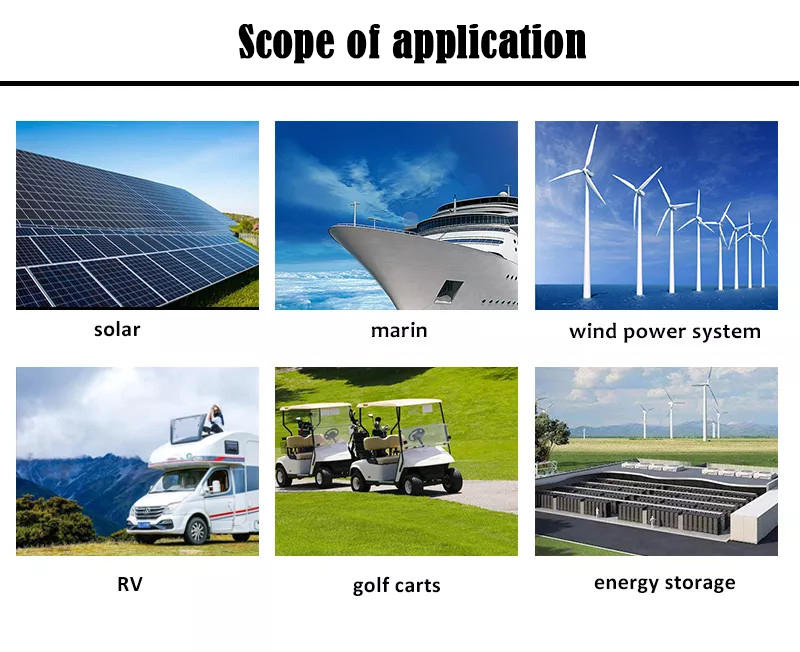 Scope of application

solar

marin

wind power system

RV

golf carts

energy storage